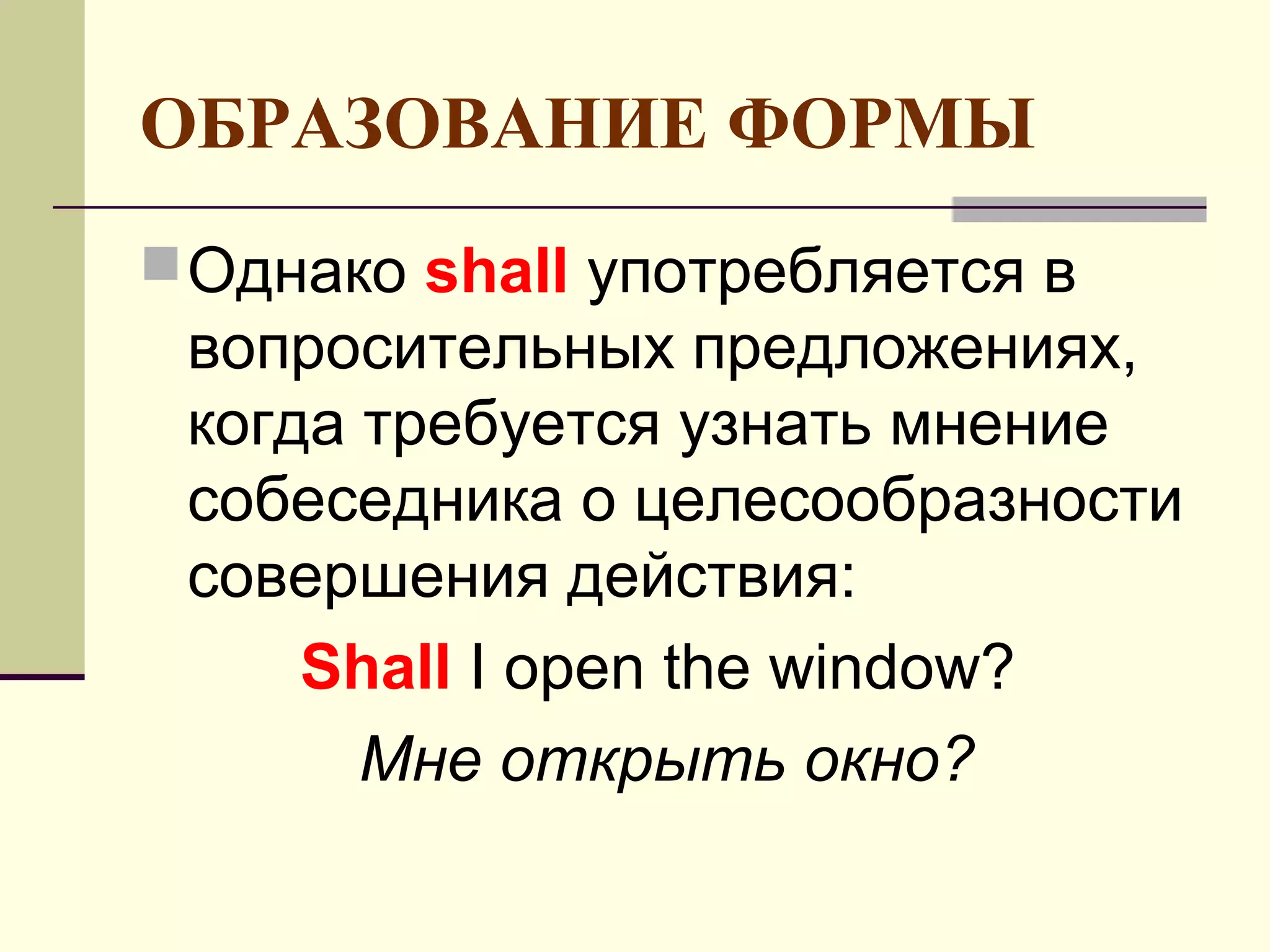 ОБРАЗОВАНИЕ ФОРМЫ

Однако shall употребляется в вопросительных предложениях, когда требуется узнать мнение собеседника о целесообразности совершения действия:

Shall I open the window?

Мне открыть окно?